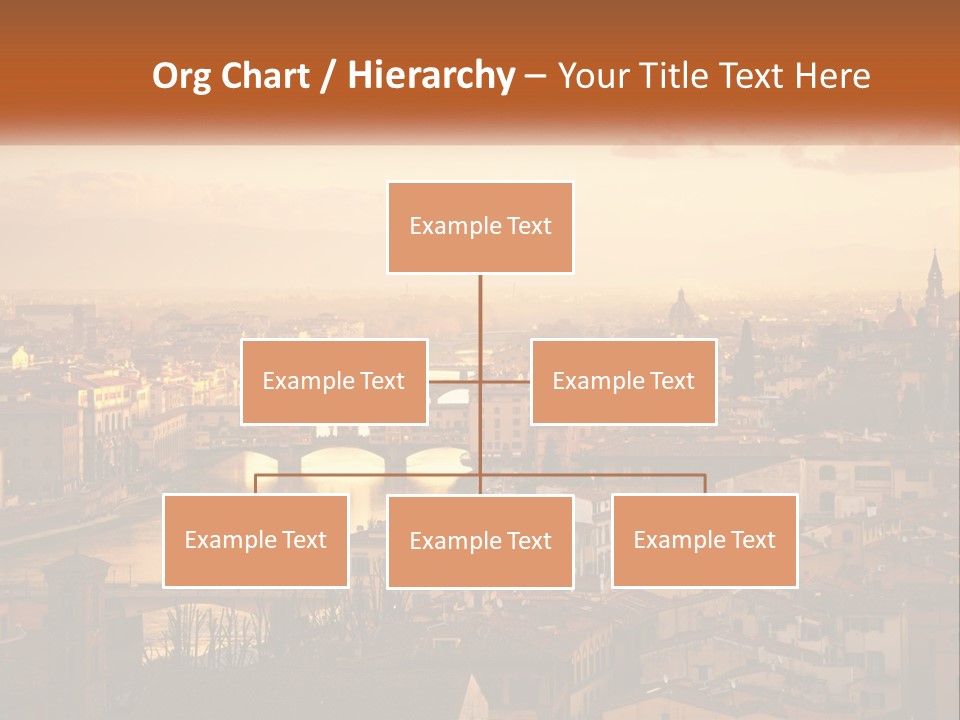 Org Chart / Hierarchy – Your Title Text Here

Example Text

Example Text

Example Text

Example Text

Example Text

Example Text